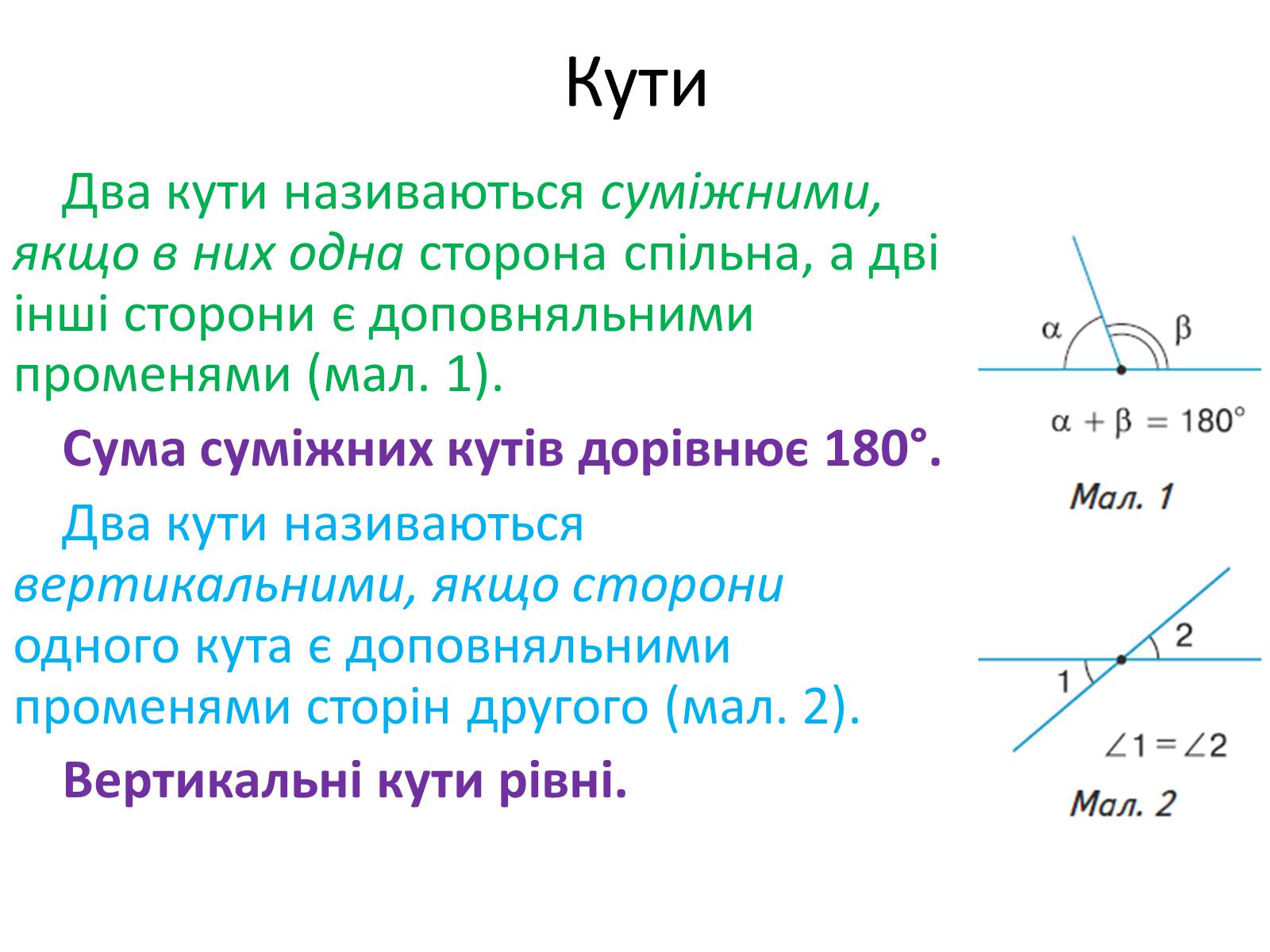 Кути

Два кути називаються суміжними, якщо в них одна сторона спільна, а дві інші сторони є доповняльними променями (мал. 1).

Сума суміжних кутів дорівнює 180°.

Два кути називаються вертикальними, якщо сторони одного кута є доповняльними променями сторін другого (мал. 2).

Вертикальні кути рівні.

$\alpha$ $\beta$

$\alpha + \beta = 180°$

Мал. 1

2

1

$\angle 1 = \angle 2$

Мал. 2